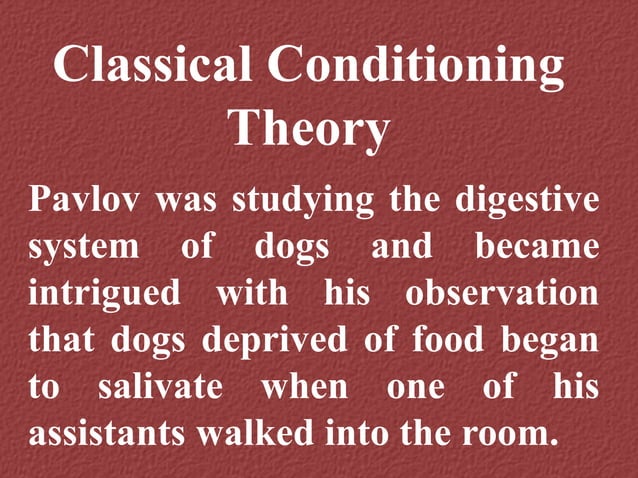 Classical Conditioning Theory

Pavlov was studying the digestive system of dogs and became intrigued with his observation that dogs deprived of food began to salivate when one of his assistants walked into the room.